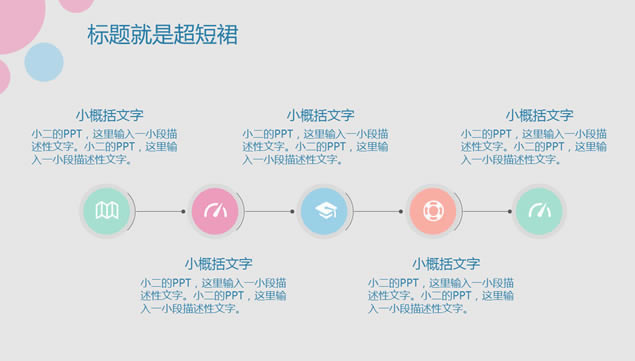 标题就是超短裙

小概括文字

小二的PPT，这里输入一小段描述性文字。小二的PPT，这里输入一小段描述性文字。

小概括文字

小二的PPT，这里输入一小段描述性文字。小二的PPT，这里输入一小段描述性文字。

小概括文字

小二的PPT，这里输入一小段描述性文字。小二的PPT，这里输入一小段描述性文字。

小概括文字

小二的PPT，这里输入一小段描述性文字。小二的PPT，这里输入一小段描述性文字。

小概括文字

小二的PPT，这里输入一小段描述性文字。小二的PPT，这里输入一小段描述性文字。